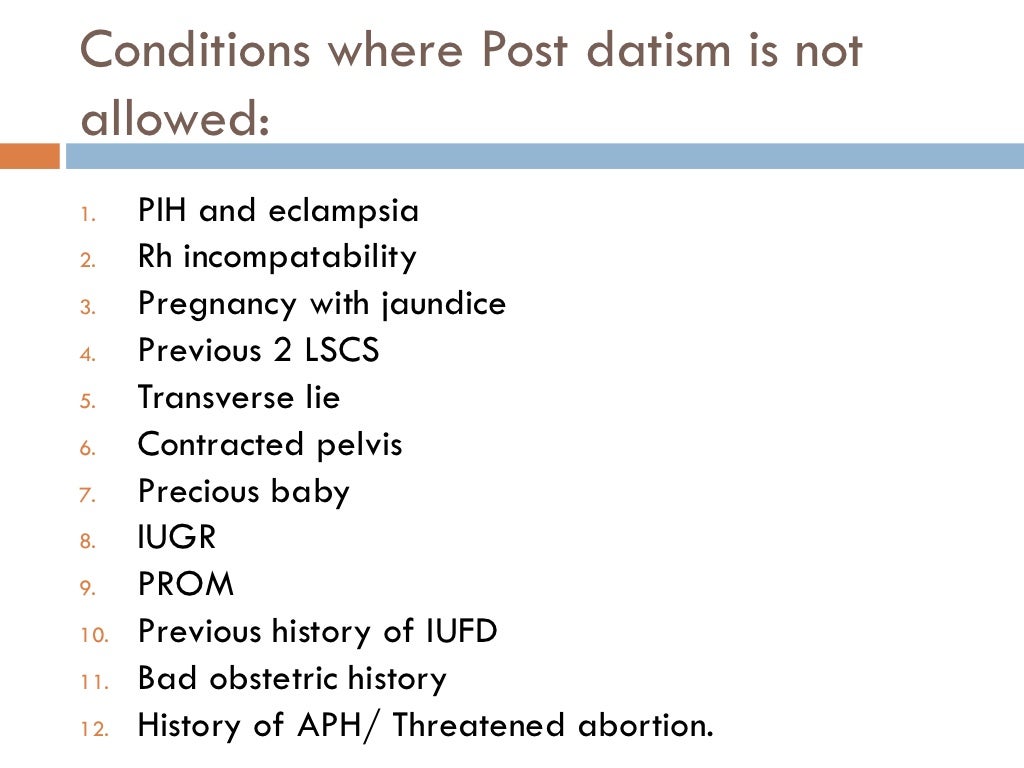 Conditions where Post datism is not allowed:

1. PIH and eclampsia
2. Rh incompatability
3. Pregnancy with jaundice
4. Previous 2 LSCS
5. Transverse lie
6. Contracted pelvis
7. Precious baby
8. IUGR
9. PROM
10. Previous history of IUFD
11. Bad obstetric history
12. History of APH/ Threatened abortion.